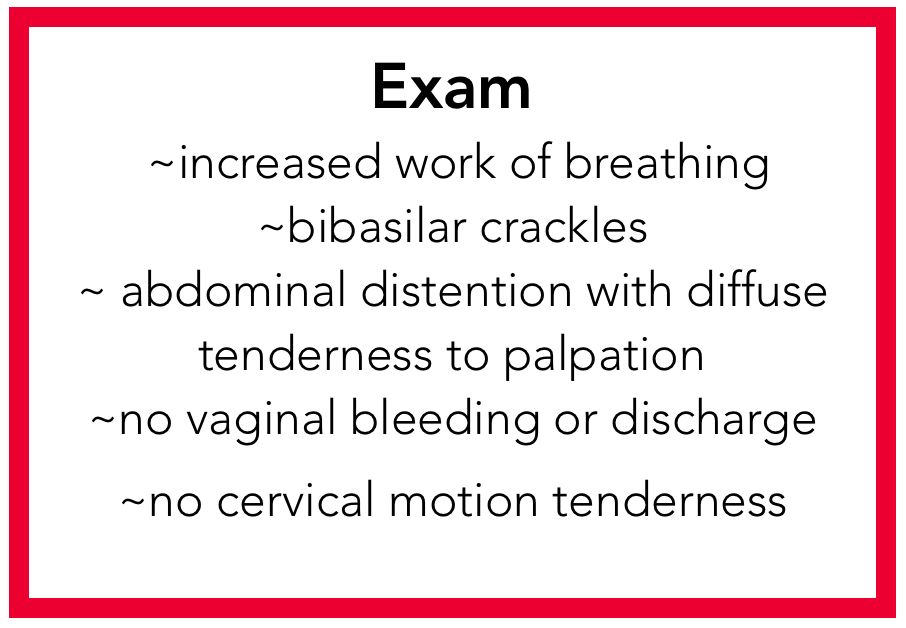 Exam

~increased work of breathing

~bibasilar crackles

~ abdominal distention with diffuse tenderness to palpation

~no vaginal bleeding or discharge

~no cervical motion tenderness